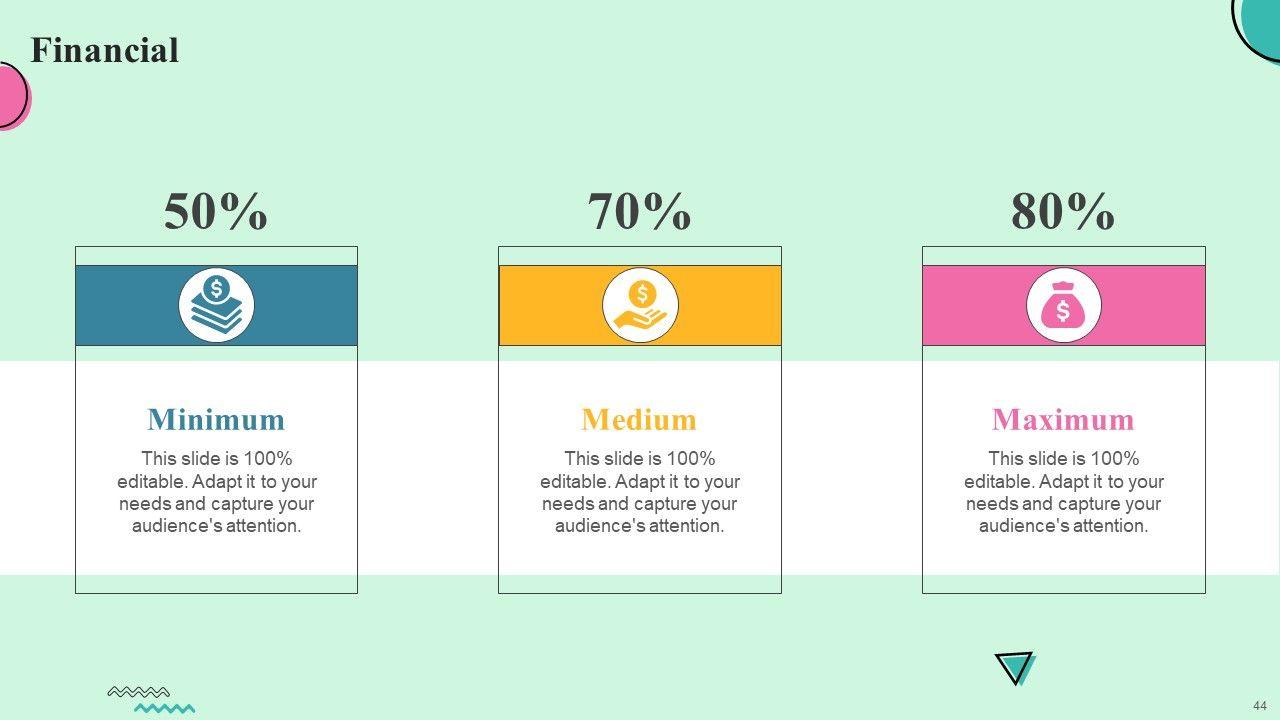 Financial

50%

Minimum

This slide is 100% editable. Adapt it to your needs and capture your audience's attention.

70%

Medium

This slide is 100% editable. Adapt it to your needs and capture your audience's attention.

80%

Maximum

This slide is 100% editable. Adapt it to your needs and capture your audience's attention.

44